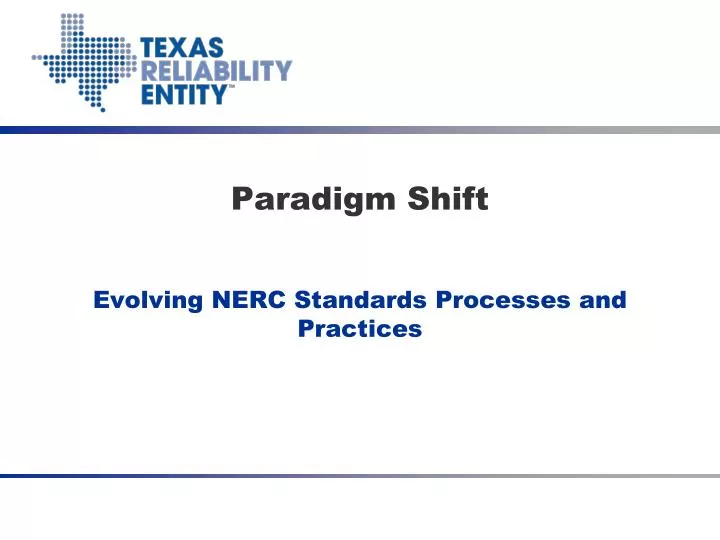 TEXAS
RELIABILITY
ENTITY™

Paradigm Shift

Evolving NERC Standards Processes and Practices